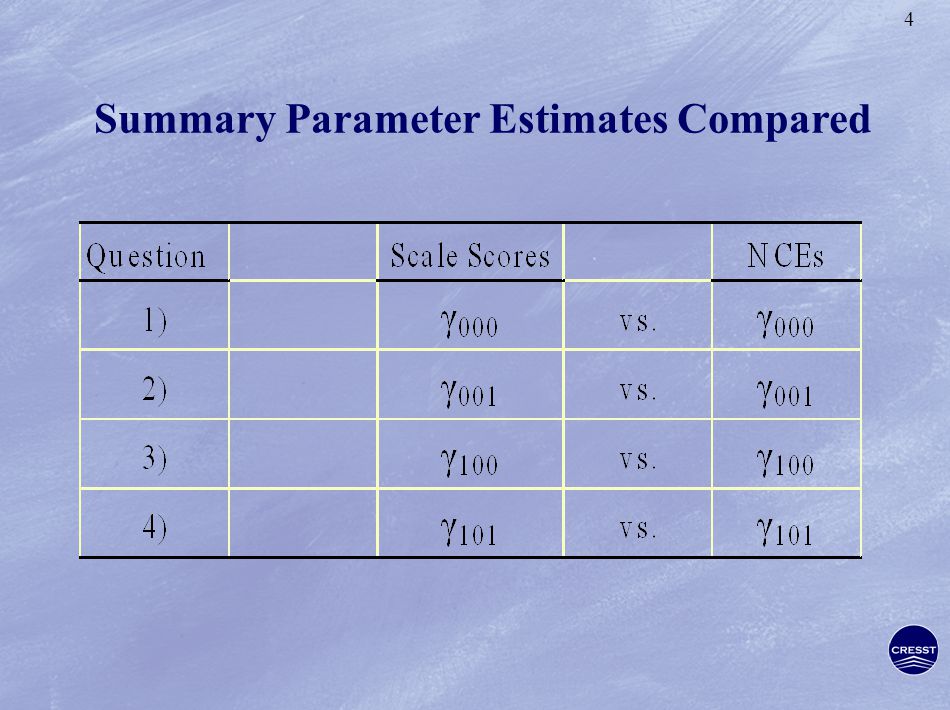 4

Summary Parameter Estimates Compared

| Question | | Scale Scores | | NCEs |
|---|---|---|---|---|
| 1) | | $\gamma_{000}$ | vs. | $\gamma_{000}$ |
| 2) | | $\gamma_{001}$ | vs. | $\gamma_{001}$ |
| 3) | | $\gamma_{100}$ | vs. | $\gamma_{100}$ |
| 4) | | $\gamma_{101}$ | vs. | $\gamma_{101}$ |

CRESST